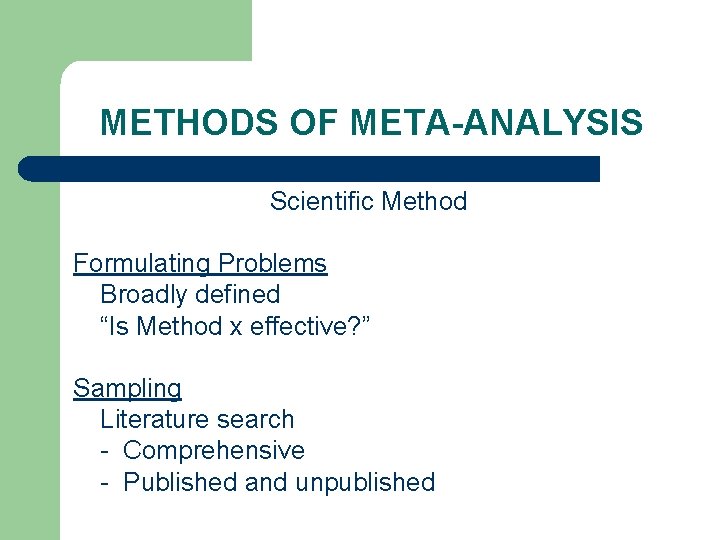 METHODS OF META-ANALYSIS

Scientific Method

Formulating Problems
Broadly defined
“Is Method x effective?”

Sampling
Literature search
- Comprehensive
- Published and unpublished